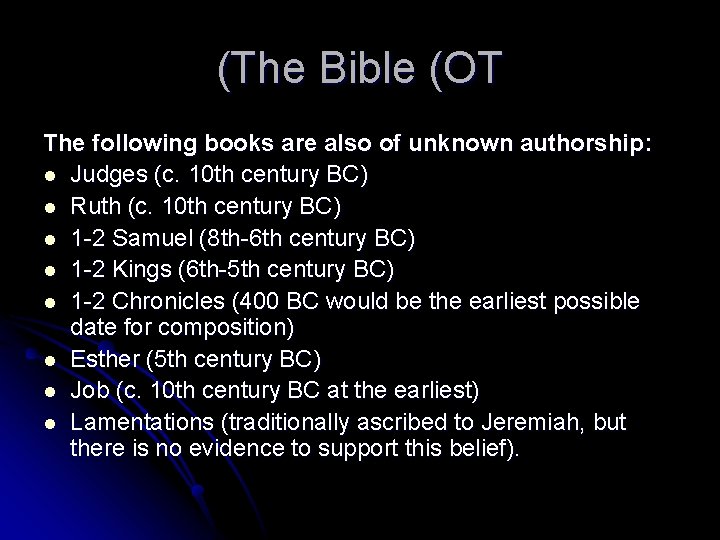 (The Bible (OT

The following books are also of unknown authorship:

- Judges (c. 10th century BC)
- Ruth (c. 10th century BC)
- 1-2 Samuel (8th-6th century BC)
- 1-2 Kings (6th-5th century BC)
- 1-2 Chronicles (400 BC would be the earliest possible date for composition)
- Esther (5th century BC)
- Job (c. 10th century BC at the earliest)
- Lamentations (traditionally ascribed to Jeremiah, but there is no evidence to support this belief).